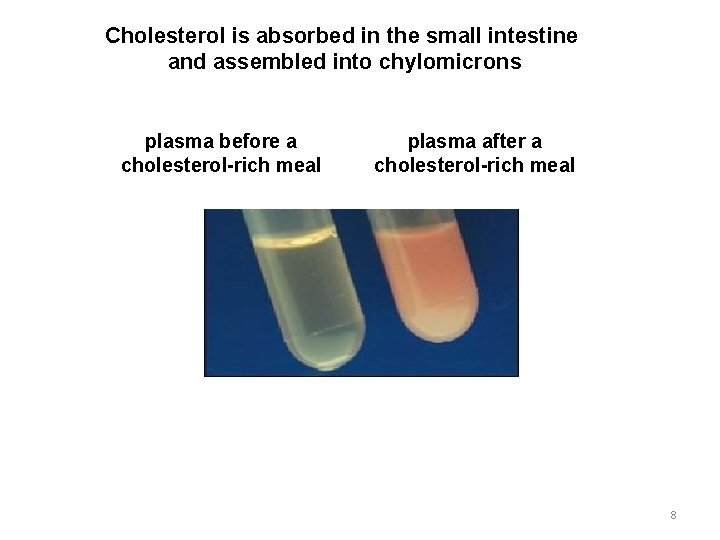 Cholesterol is absorbed in the small intestine and assembled into chylomicrons

plasma before a cholesterol-rich meal

plasma after a cholesterol-rich meal

8